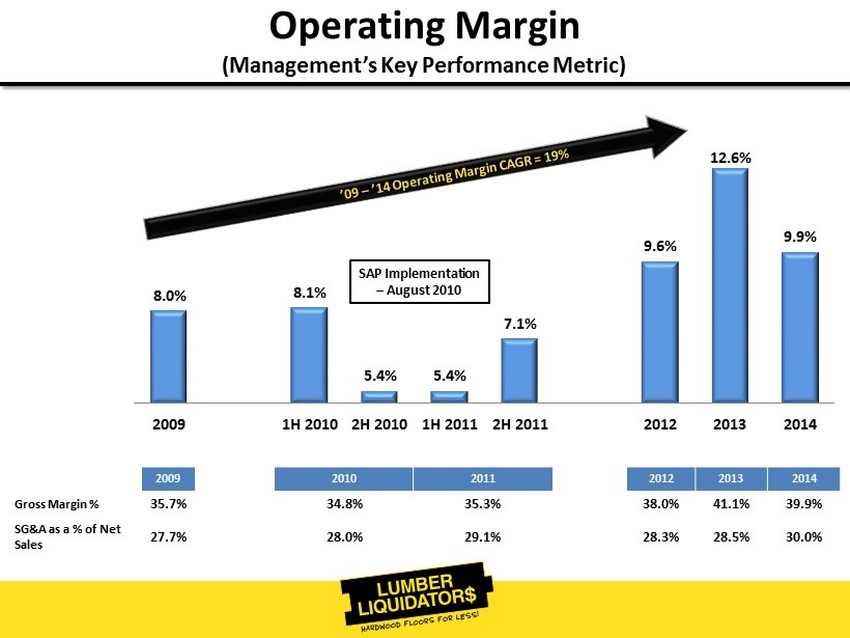 Operating Margin
(Management's Key Performance Metric)

'09 – '14 Operating Margin CAGR = 19%

SAP Implementation – August 2010

8.0%
8.1%
5.4%
5.4%
7.1%
9.6%
12.6%
9.9%

2009
1H 2010
2H 2010
1H 2011
2H 2011
2012
2013
2014

| | 2009 | 2010 | 2011 | 2012 | 2013 | 2014 |
|---|---|---|---|---|---|---|
| Gross Margin % | 35.7% | 34.8% | 35.3% | 38.0% | 41.1% | 39.9% |
| SG&A as a % of Net Sales | 27.7% | 28.0% | 29.1% | 28.3% | 28.5% | 30.0% |

LUMBER LIQUIDATOR$
HARDWOOD FLOORS FOR LESS!